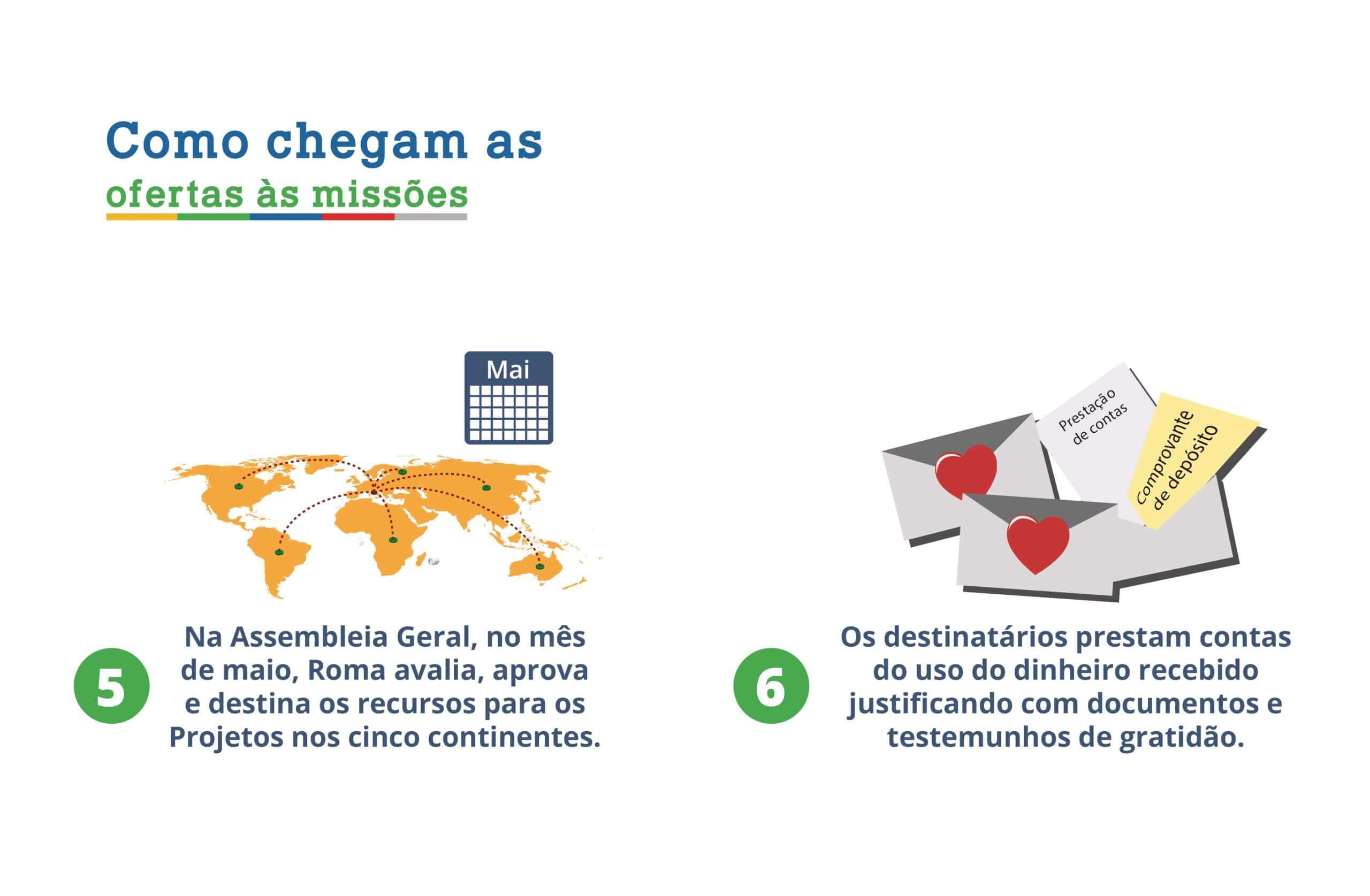 Como chegam as
ofertas às missões

Mai

5

Na Assembleia Geral, no mês de maio, Roma avalia, aprova e destina os recursos para os Projetos nos cinco continentes.

Prestação de contas

Comprovante de depósito

6

Os destinatários prestam contas do uso do dinheiro recebido justificando com documentos e testemunhos de gratidão.